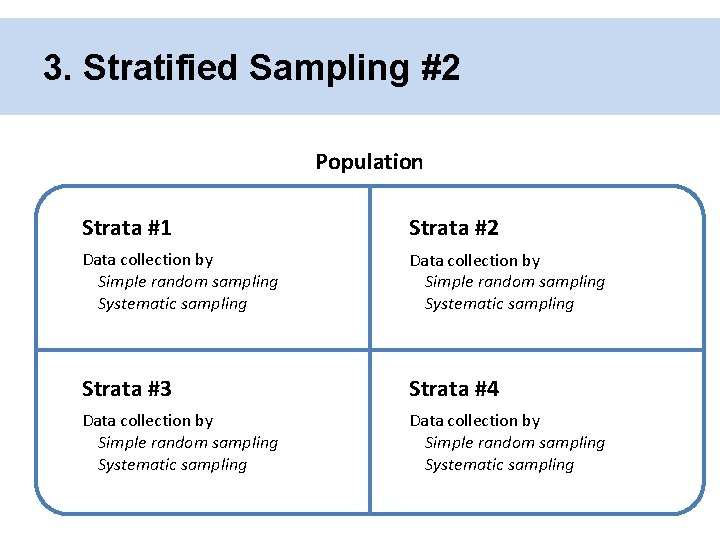 3. Stratified Sampling #2

Population

Strata #1

Data collection by
Simple random sampling
Systematic sampling

Strata #2

Data collection by
Simple random sampling
Systematic sampling

Strata #3

Data collection by
Simple random sampling
Systematic sampling

Strata #4

Data collection by
Simple random sampling
Systematic sampling